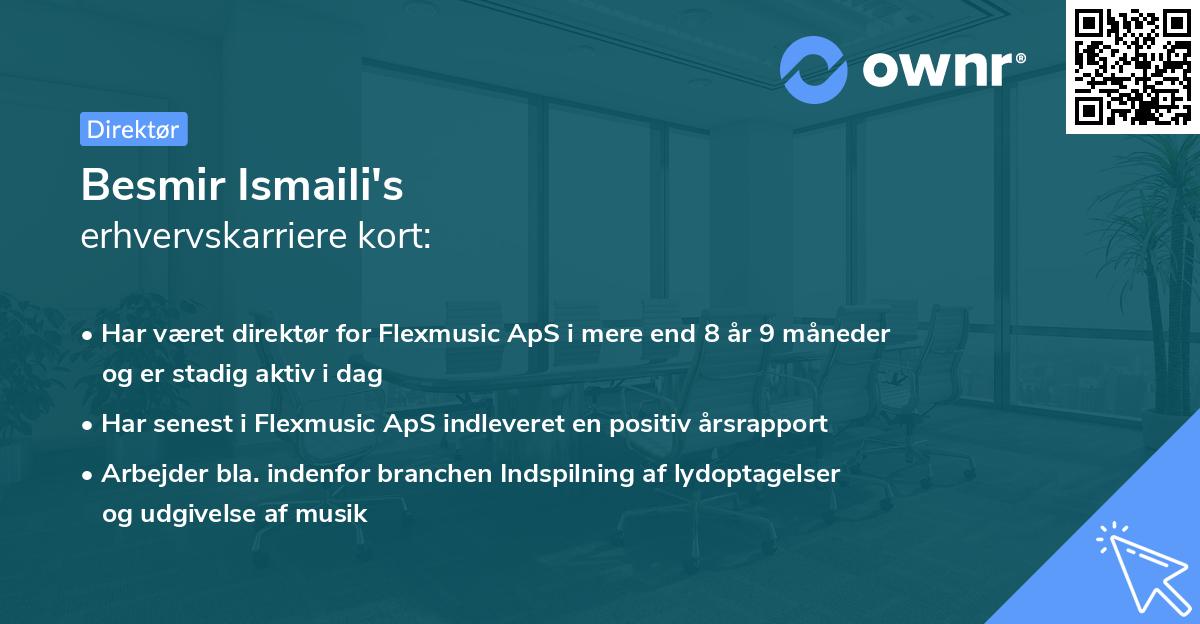 ownr®

Direktør

Besmir Ismaili's
erhvervskarriere kort:

• Har været direktør for Flexmusic ApS i mere end 8 år 9 måneder og er stadig aktiv i dag
• Har senest i Flexmusic ApS indleveret en positiv årsrapport
• Arbejder bla. indenfor branchen Indspilning af lydoptagelser og udgivelse af musik